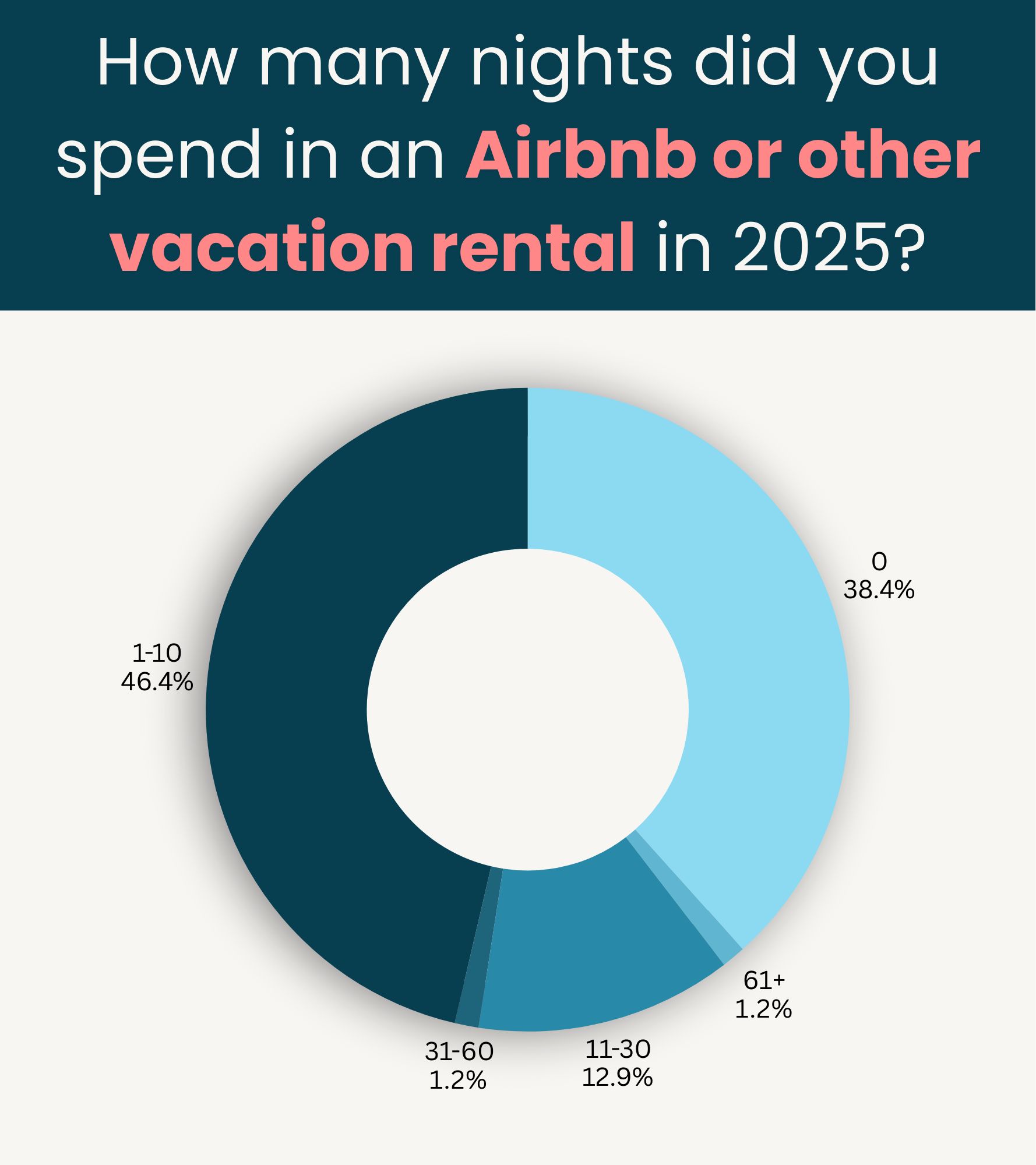 How many nights did you spend in an Airbnb or other vacation rental in 2025?

0
38.4%

1-10
46.4%

61+
1.2%

31-60
1.2%

11-30
12.9%